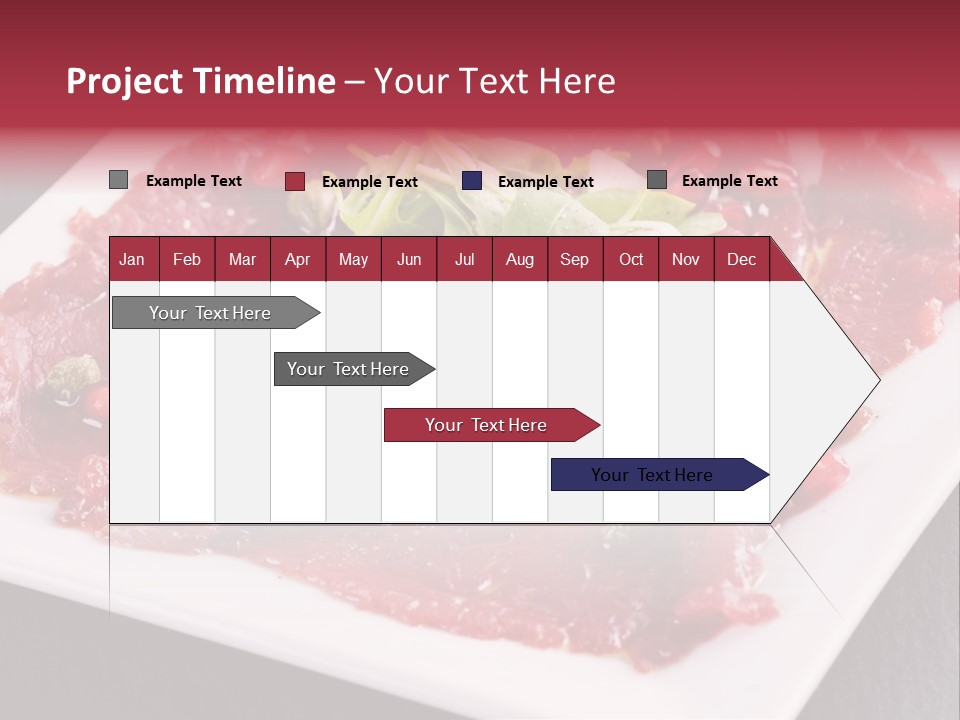 Project Timeline – Your Text Here

Example Text Example Text Example Text Example Text

| Jan | Feb | Mar | Apr | May | Jun | Jul | Aug | Sep | Oct | Nov | Dec |
|---|---|---|---|---|---|---|---|---|---|---|---|

Your Text Here

Your Text Here

Your Text Here

Your Text Here